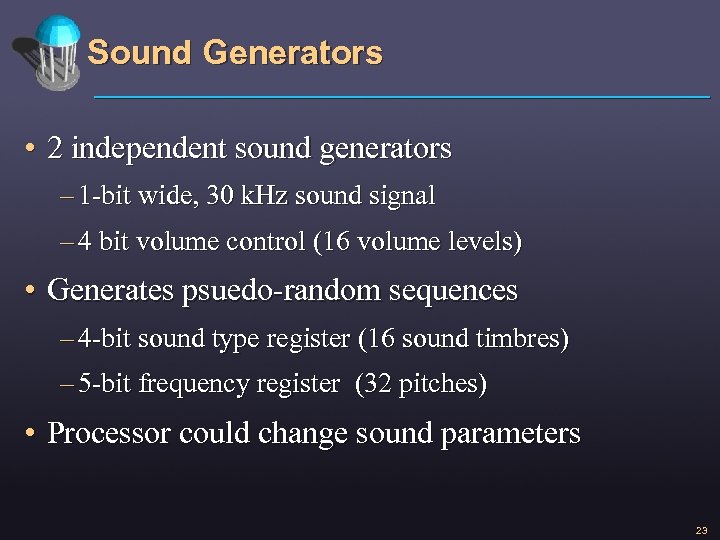 Sound Generators

• 2 independent sound generators
– 1-bit wide, 30 kHz sound signal
– 4 bit volume control (16 volume levels)

• Generates psuedo-random sequences
– 4-bit sound type register (16 sound timbres)
– 5-bit frequency register (32 pitches)

• Processor could change sound parameters

23